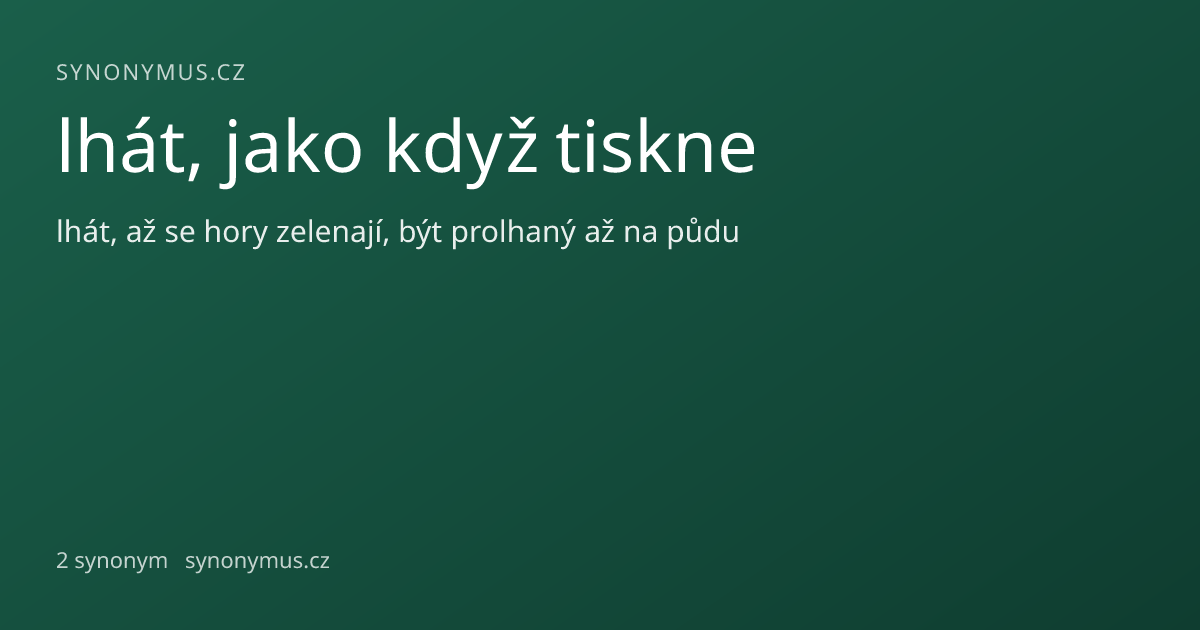 SYNONYMUS.CZ

lhát, jako když tiskne

lhát, až se hory zelenají, být prolhaný až na půdu

2 synonym synonymus.cz